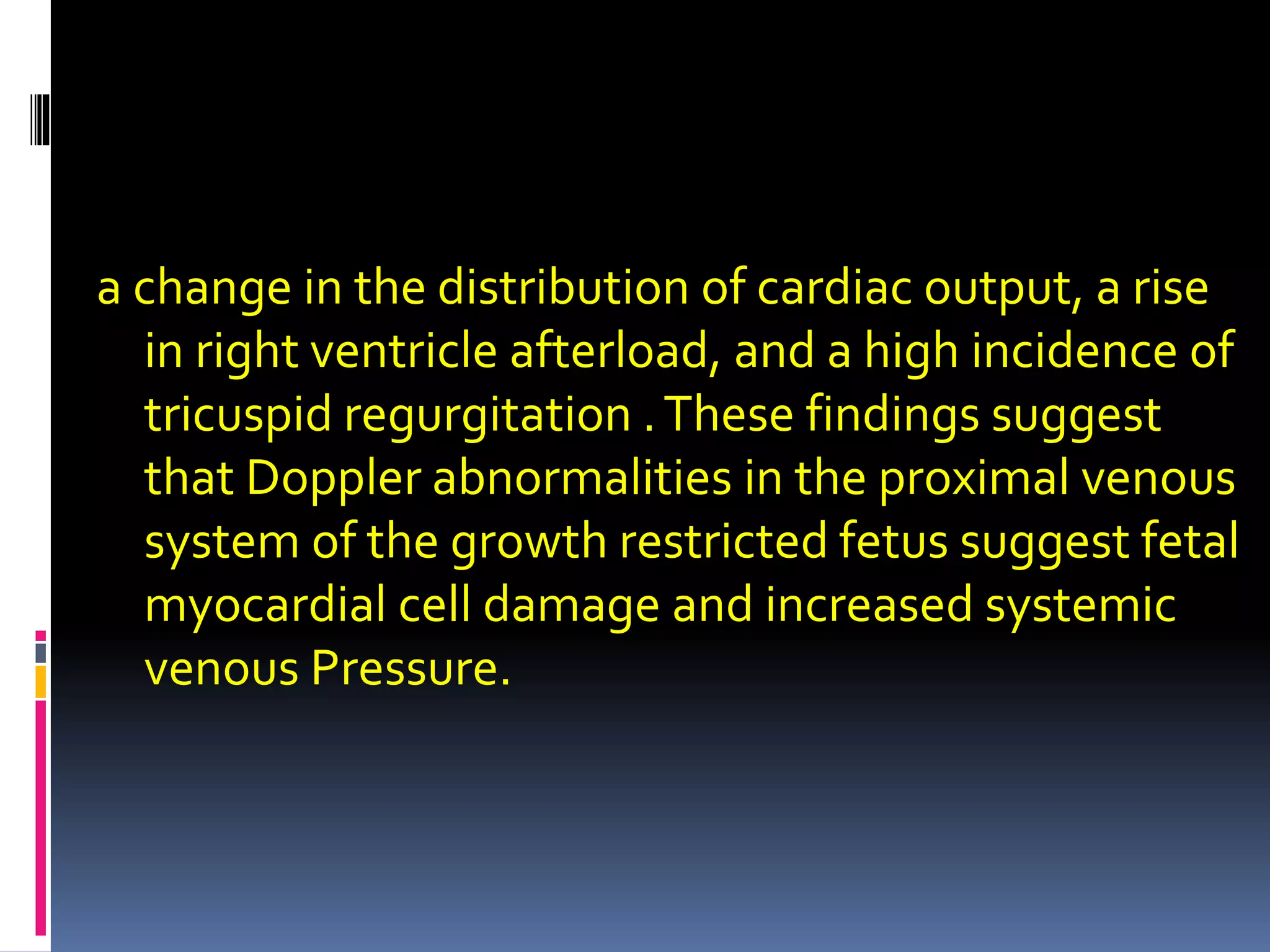 a change in the distribution of cardiac output, a rise in right ventricle afterload, and a high incidence of tricuspid regurgitation . These findings suggest that Doppler abnormalities in the proximal venous system of the growth restricted fetus suggest fetal myocardial cell damage and increased systemic venous Pressure.